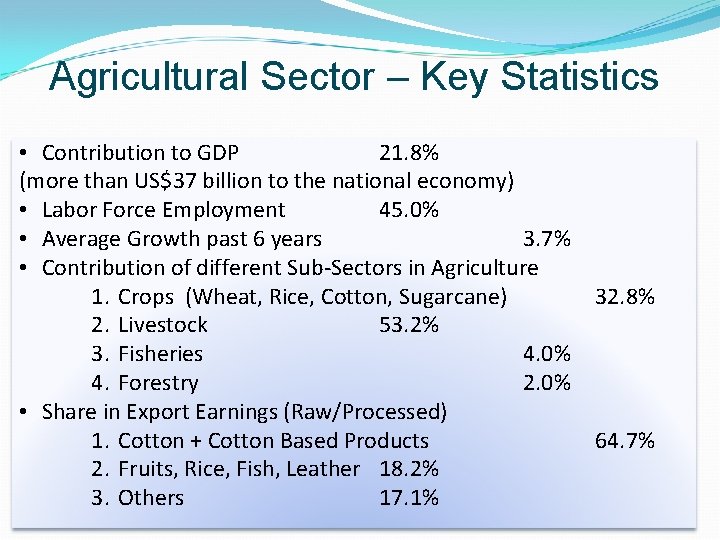 Agricultural Sector – Key Statistics

• Contribution to GDP 21.8%
(more than US$37 billion to the national economy)
• Labor Force Employment 45.0%
• Average Growth past 6 years 3.7%
• Contribution of different Sub-Sectors in Agriculture
1. Crops (Wheat, Rice, Cotton, Sugarcane) 32.8%
2. Livestock 53.2%
3. Fisheries 4.0%
4. Forestry 2.0%
• Share in Export Earnings (Raw/Processed)
1. Cotton + Cotton Based Products 64.7%
2. Fruits, Rice, Fish, Leather 18.2%
3. Others 17.1%